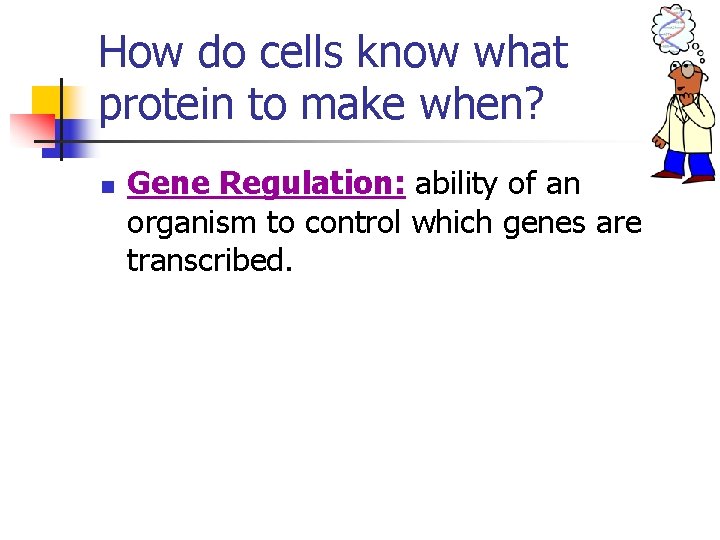 How do cells know what protein to make when?

Gene Regulation: ability of an organism to control which genes are transcribed.